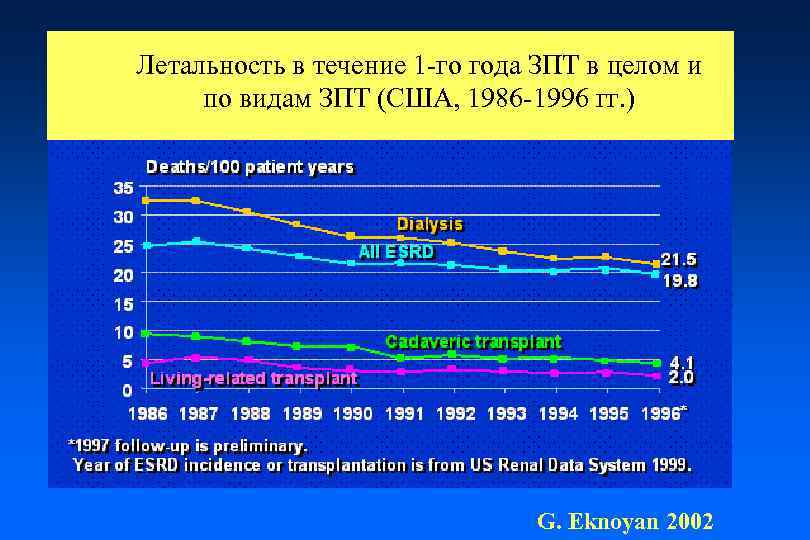 Летальность в течение 1-го года ЗПТ в целом и по видам ЗПТ (США, 1986-1996 гг.)

Deaths/100 patient years

35
30
25
20
15
10
5
0

Dialysis
All ESRD
Cadaveric transplant
Living-related transplant

21.5
19.8
4.1
2.0

1986 1987 1988 1989 1990 1991 1992 1993 1994 1995 1996*

*1997 follow-up is preliminary.
Year of ESRD incidence or transplantation is from US Renal Data System 1999.

G. Eknoyan 2002